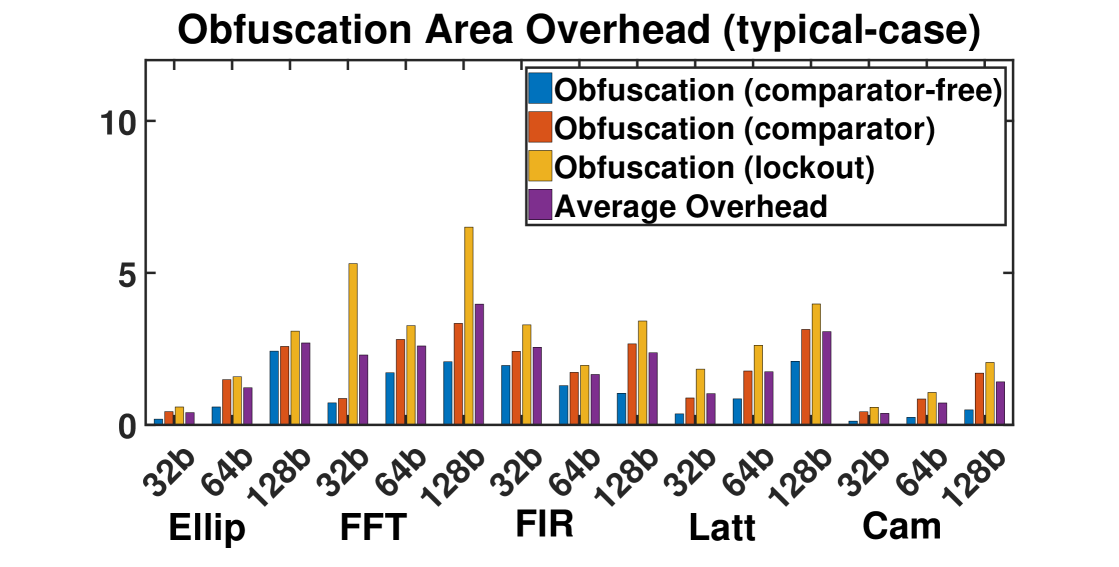 Obfuscation Area Overhead (typical-case)

Obfuscation (comparator-free)
Obfuscation (comparator)
Obfuscation (lockout)
Average Overhead

10
5
0

32b 64b 128b 32b 64b 128b 32b 64b 128b 32b 64b 128b 32b 64b 128b

Ellip FFT FIR Latt Cam